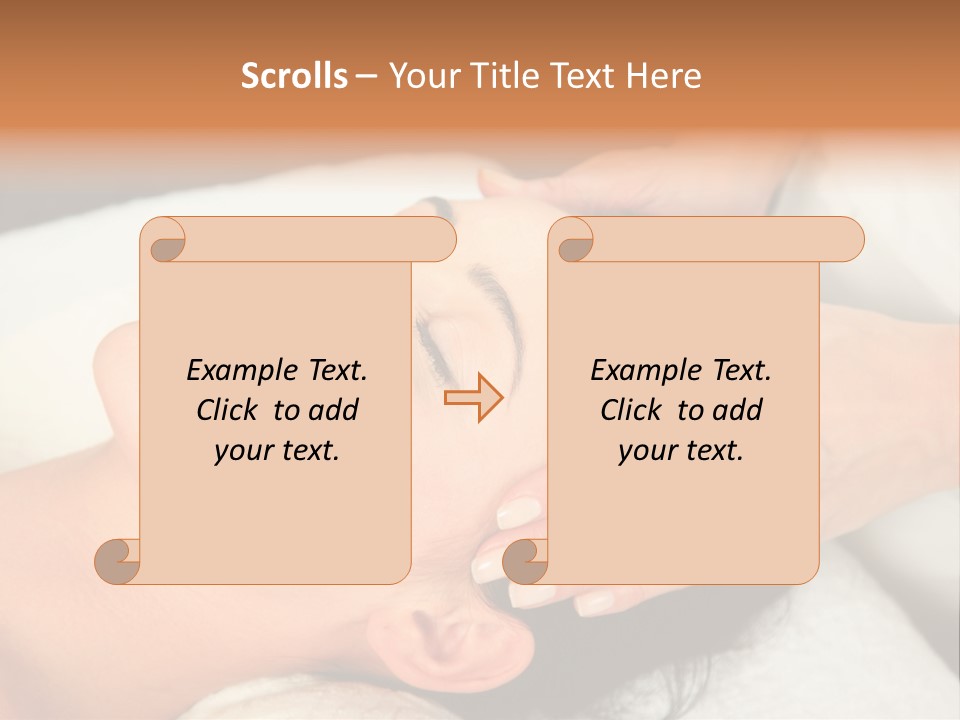 Scrolls – Your Title Text Here

Example Text. Click to add your text.

Example Text. Click to add your text.